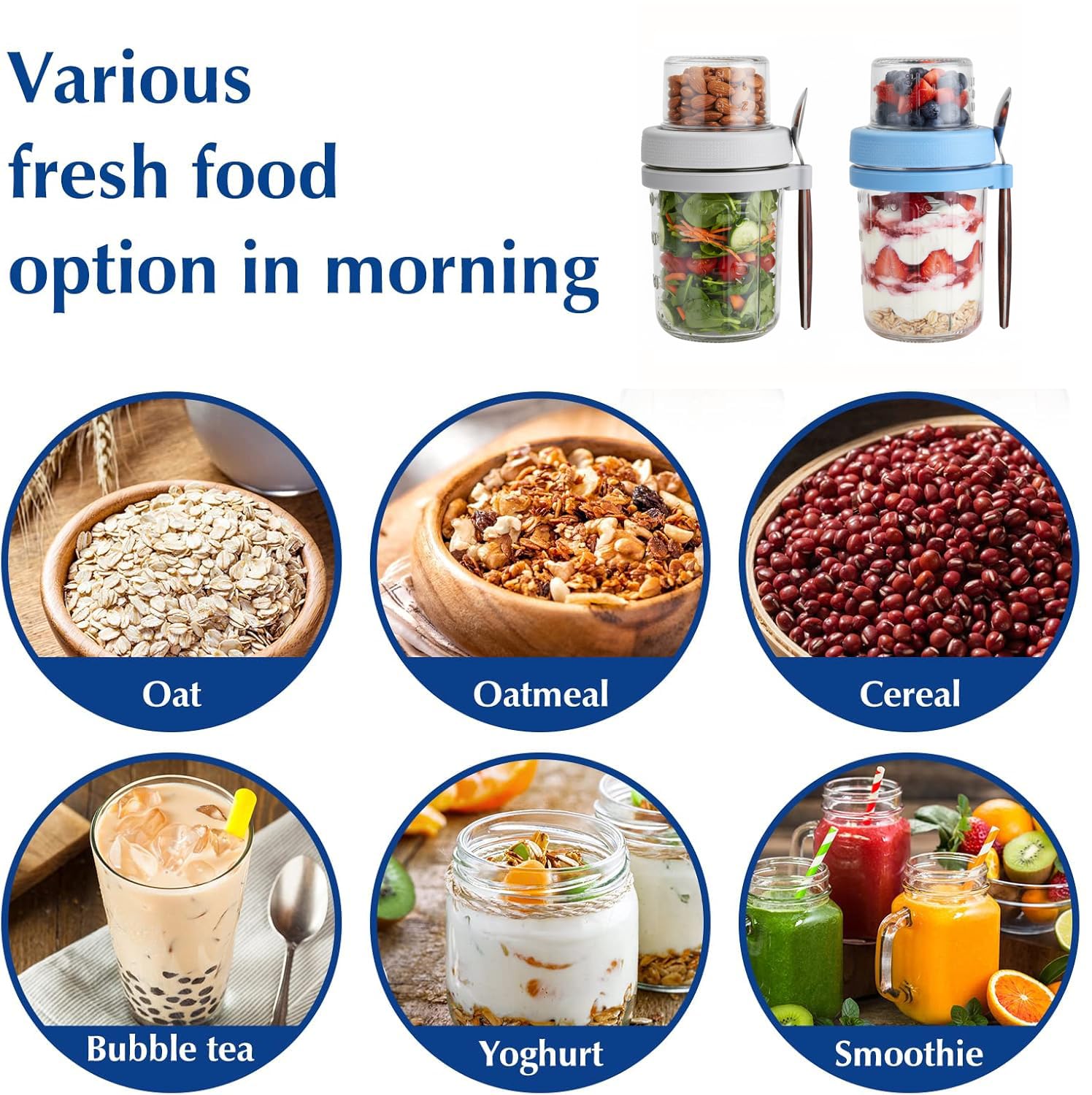 Various fresh food option in morning

Oat

Oatmeal

Cereal

Bubble tea

Yoghurt

Smoothie